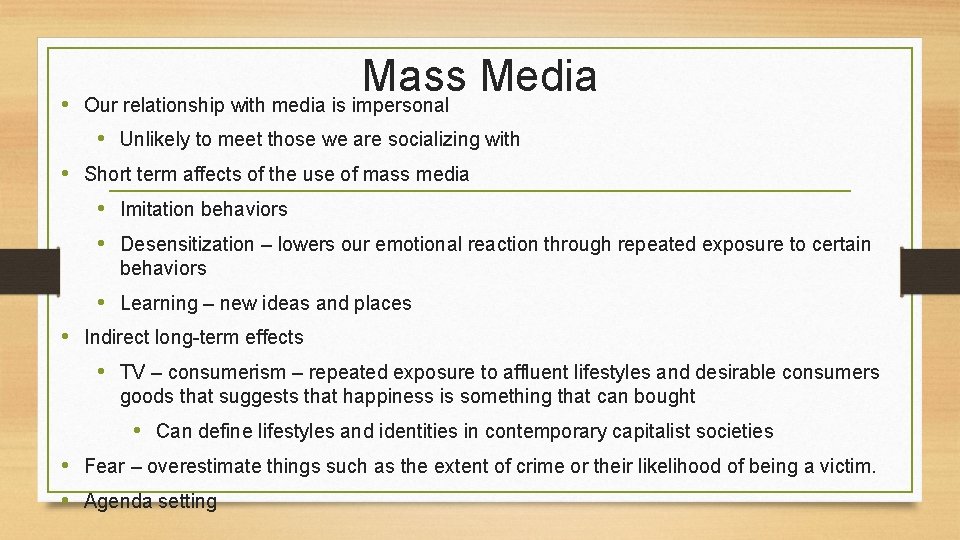 Mass Media

• Our relationship with media is impersonal
• Unlikely to meet those we are socializing with
• Short term affects of the use of mass media
• Imitation behaviors
• Desensitization – lowers our emotional reaction through repeated exposure to certain behaviors
• Learning – new ideas and places
• Indirect long-term effects
• TV – consumerism – repeated exposure to affluent lifestyles and desirable consumers goods that suggests that happiness is something that can bought
• Can define lifestyles and identities in contemporary capitalist societies
• Fear – overestimate things such as the extent of crime or their likelihood of being a victim.
• Agenda setting